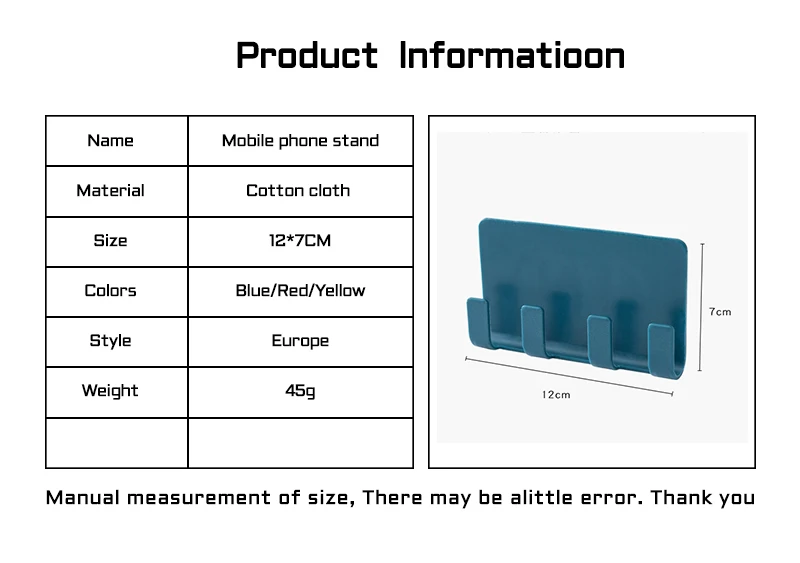 Product Informatioon

| Name | Mobile phone stand |
|---|---|
| Material | Cotton cloth |
| Size | 12*7CM |
| Colors | Blue/Red/Yellow |
| Style | Europe |
| Weight | 45g |
| | |

7cm

12cm

Manual measurement of size, There may be alittle error. Thank you